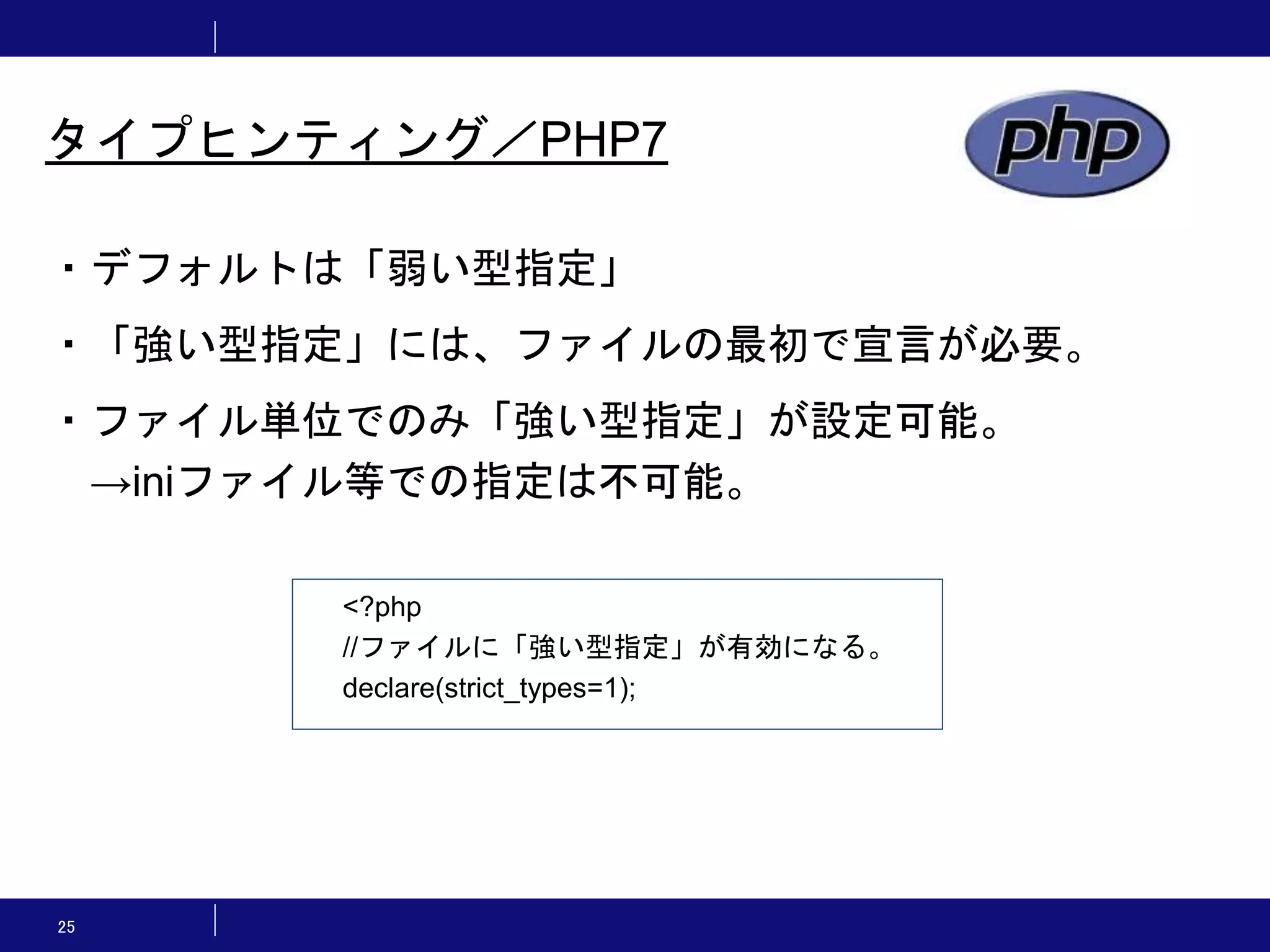 タイプヒンティング／PHP7

php

・デフォルトは「弱い型指定」

・「強い型指定」には、ファイルの最初で宣言が必要。

・ファイル単位でのみ「強い型指定」が設定可能。
→iniファイル等での指定は不可能。

<?php
//ファイルに「強い型指定」が有効になる。
declare(strict_types=1);

25